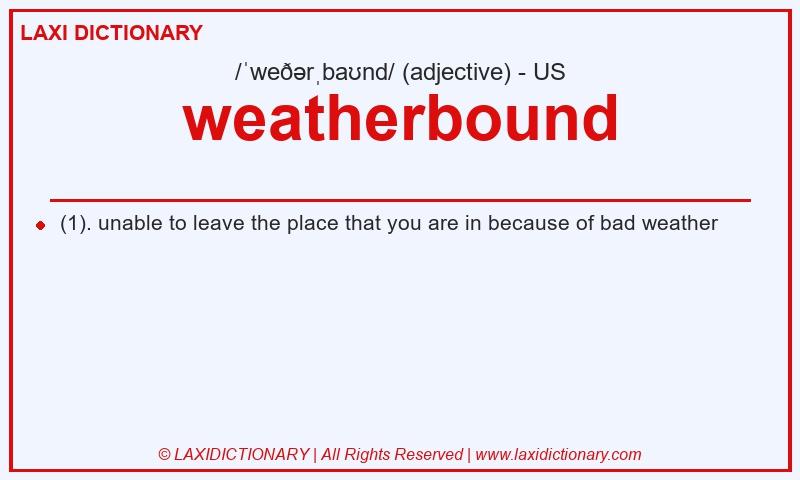 LAXI DICTIONARY

/ˈweðərˌbaʊnd/ (adjective) - US

weatherbound

(1). unable to leave the place that you are in because of bad weather

© LAXIDICTIONARY | All Rights Reserved | www.laxidictionary.com